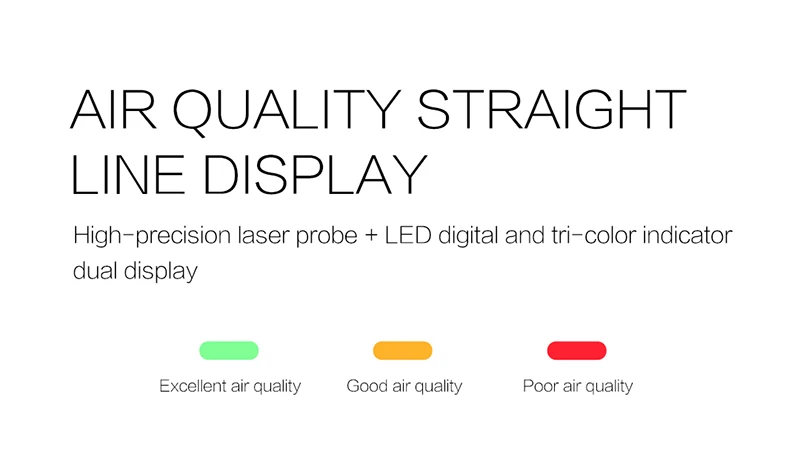 AIR QUALITY STRAIGHT LINE DISPLAY

High-precision laser probe + LED digital and tri-color indicator dual display

Excellent air quality
Good air quality
Poor air quality